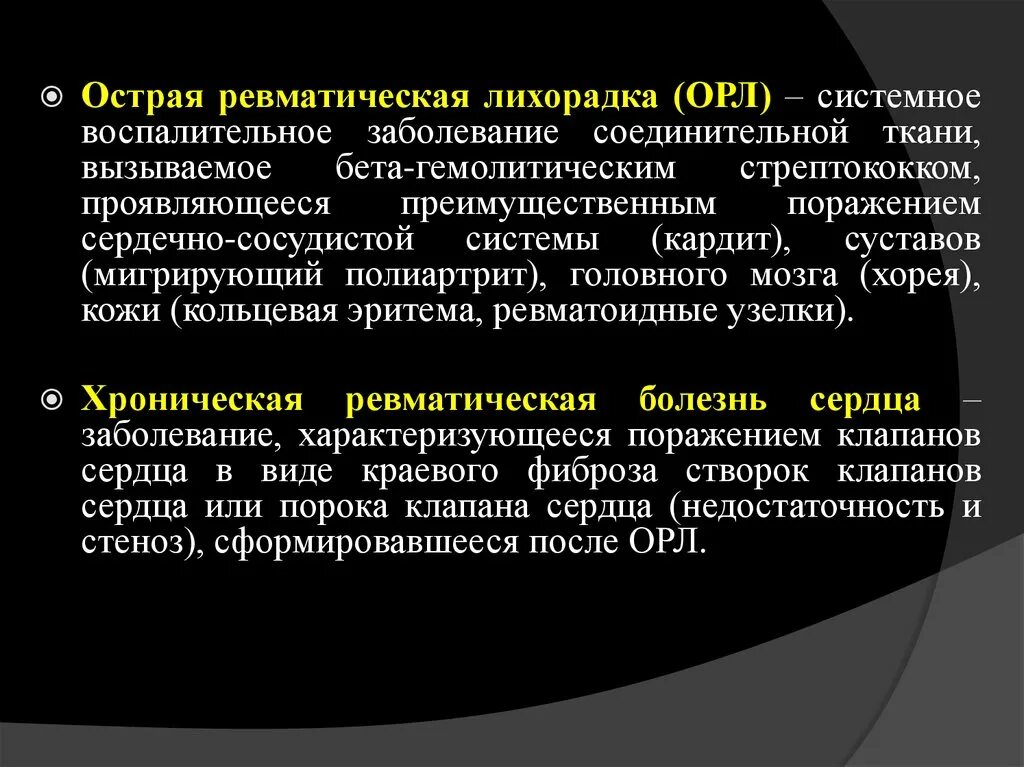 Острая ревматическая лихорадка (ОРЛ) – системное воспалительное заболевание соединительной ткани, вызываемое бета-гемолитическим стрептококком, проявляющееся преимущественным поражением сердечно-сосудистой системы (кардит), суставов (мигрирующий полиартрит), головного мозга (хорея), кожи (кольцевая эритема, ревматоидные узелки).

Хроническая ревматическая болезнь сердца – заболевание, характеризующееся поражением клапанов сердца в виде краевого фиброза створок клапанов сердца или порока клапана сердца (недостаточность и стеноз), сформировавшееся после ОРЛ.